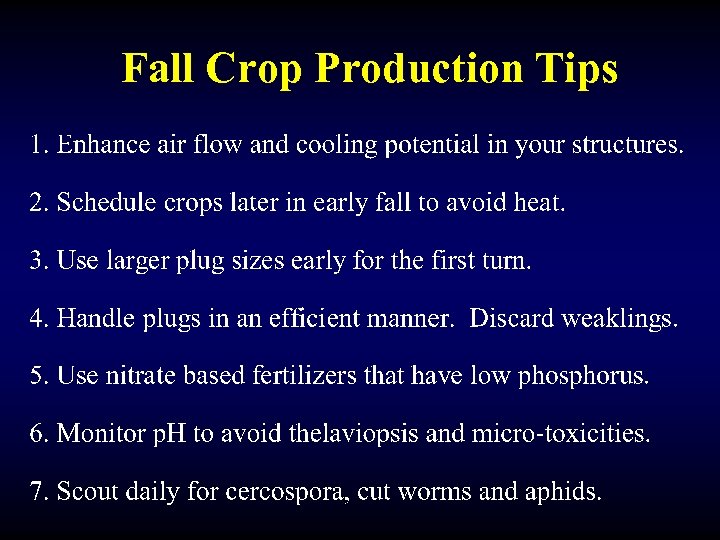 Fall Crop Production Tips

1. Enhance air flow and cooling potential in your structures.

2. Schedule crops later in early fall to avoid heat.

3. Use larger plug sizes early for the first turn.

4. Handle plugs in an efficient manner. Discard weaklings.

5. Use nitrate based fertilizers that have low phosphorus.

6. Monitor pH to avoid thelaviopsis and micro-toxicities.

7. Scout daily for cercospora, cut worms and aphids.